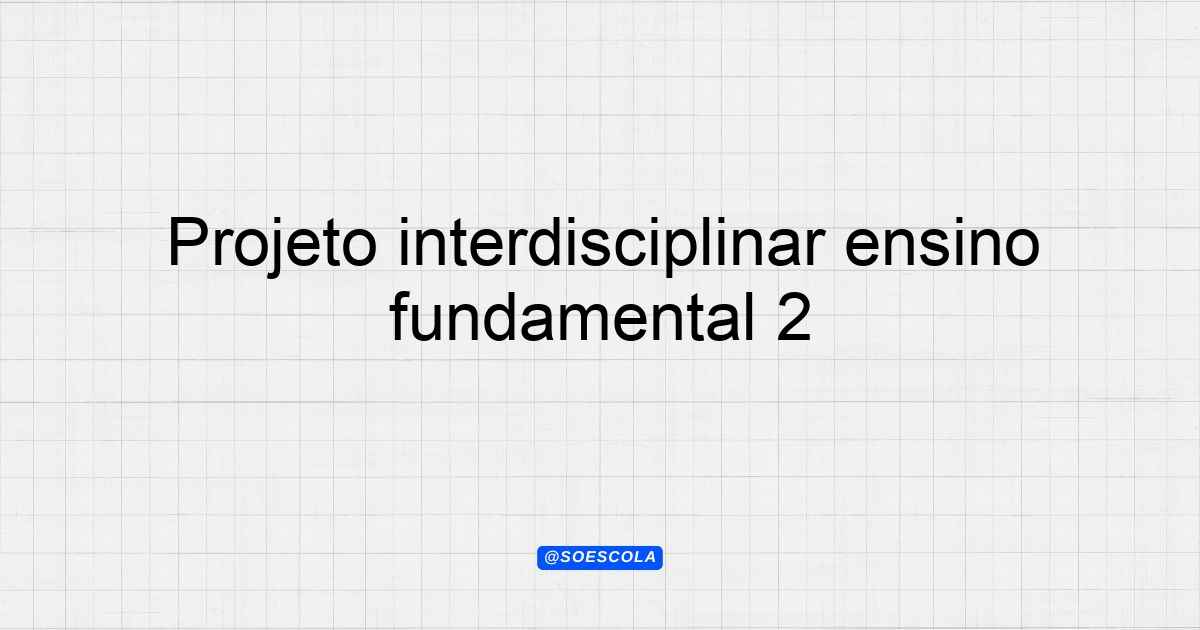 Projeto interdisciplinar ensino fundamental 2

@SOESCOLA